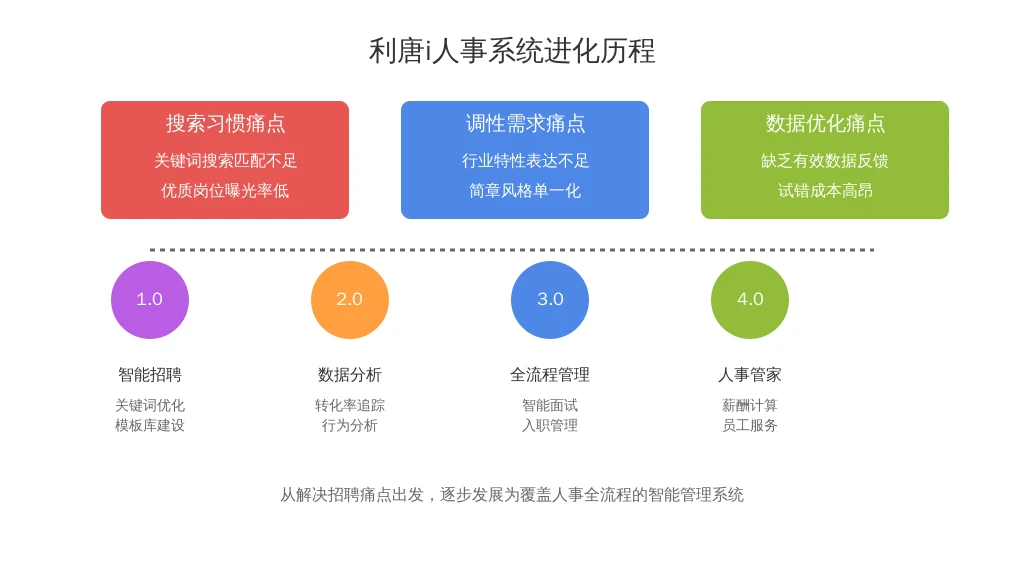 利唐i人事系统进化历程

搜索习惯痛点
关键词搜索匹配不足
优质岗位曝光率低

调性需求痛点
行业特性表达不足
简章风格单一化

数据优化痛点
缺乏有效数据反馈
试错成本高昂

1.0
智能招聘
关键词优化
模板库建设

2.0
数据分析
转化率追踪
行为分析

3.0
全流程管理
智能面试
入职管理

4.0
人事管家
薪酬计算
员工服务

从解决招聘痛点出发，逐步发展为覆盖人事全流程的智能管理系统